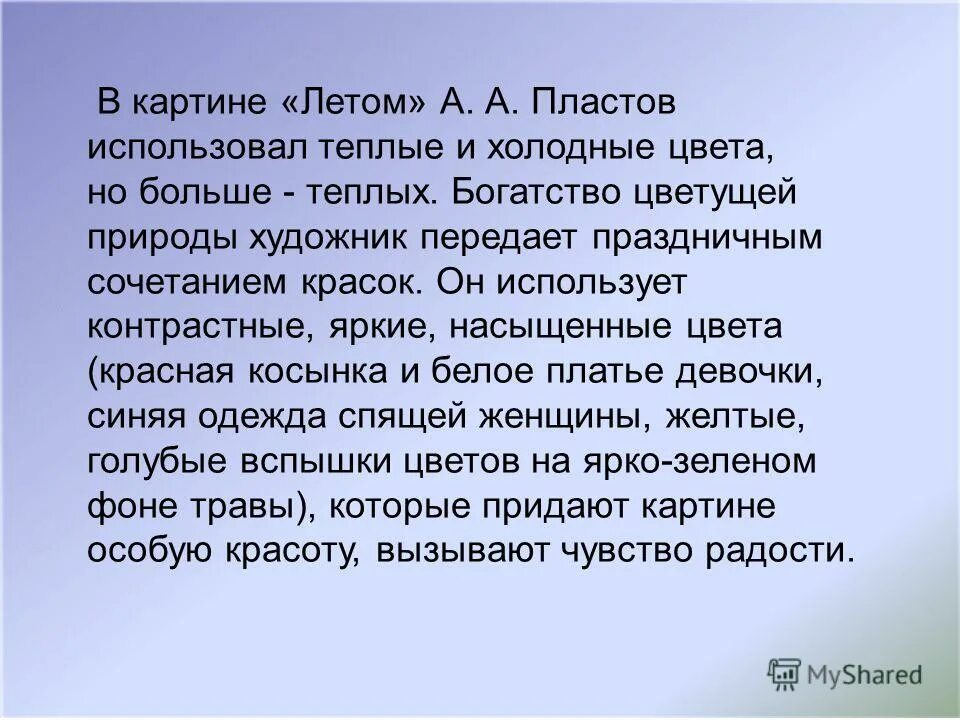 В картине «Летом» А. А. Пластов использовал теплые и холодные цвета, но больше - теплых. Богатство цветущей природы художник передает праздничным сочетанием красок. Он использует контрастные, яркие, насыщенные цвета (красная косынка и белое платье девочки, синяя одежда спящей женщины, желтые, голубые вспышки цветов на ярко-зеленом фоне травы), которые придают картине особую красоту, вызывают чувство радости.

MyShared